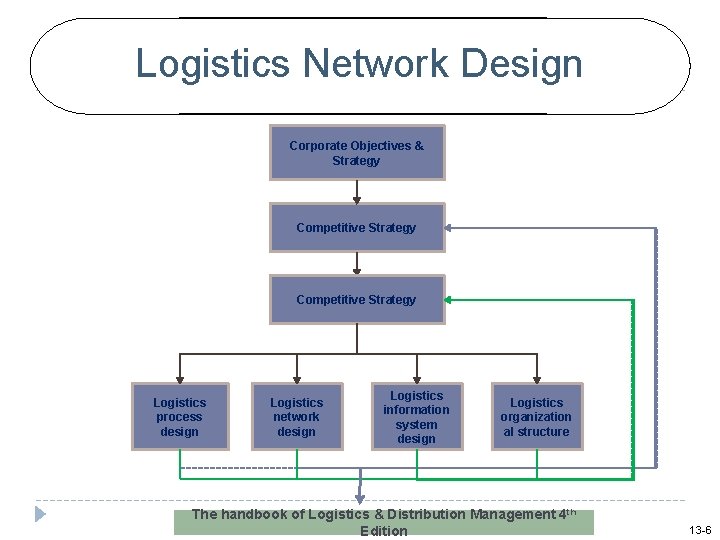 Logistics Network Design

Corporate Objectives & Strategy

Competitive Strategy

Competitive Strategy

Logistics process design

Logistics network design

Logistics information system design

Logistics organization al structure

The handbook of Logistics & Distribution Management 4$^{th}$ Edition

13-6